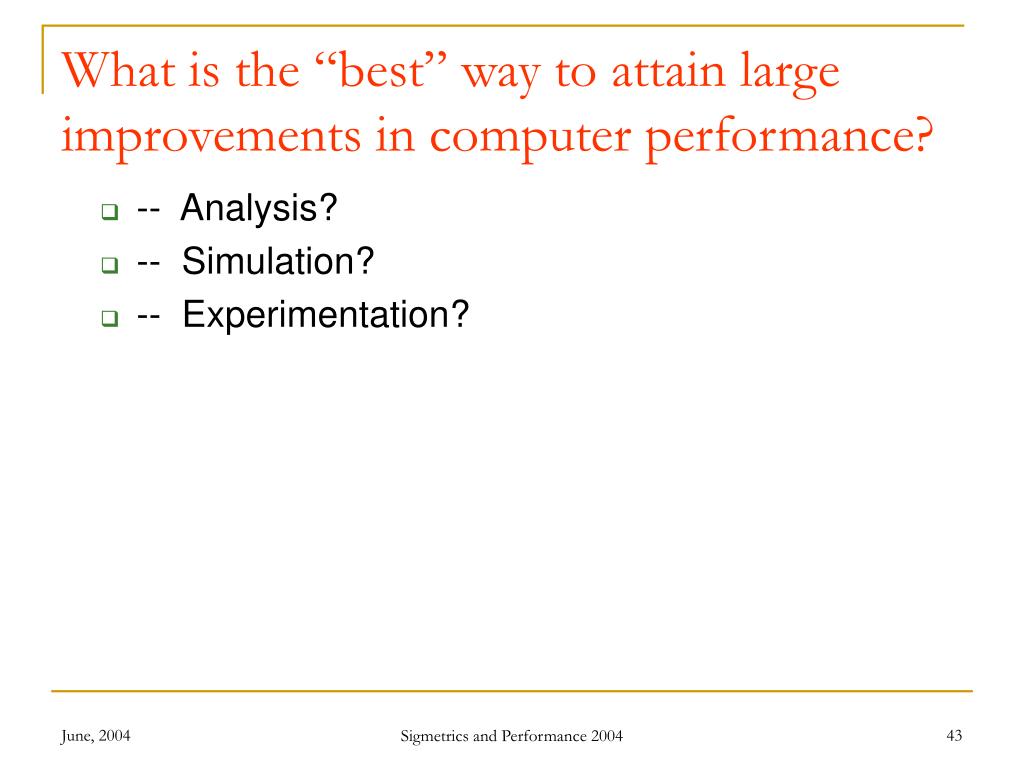 What is the “best” way to attain large improvements in computer performance?

-- Analysis?

-- Simulation?

-- Experimentation?

June, 2004

Sigmetrics and Performance 2004

43